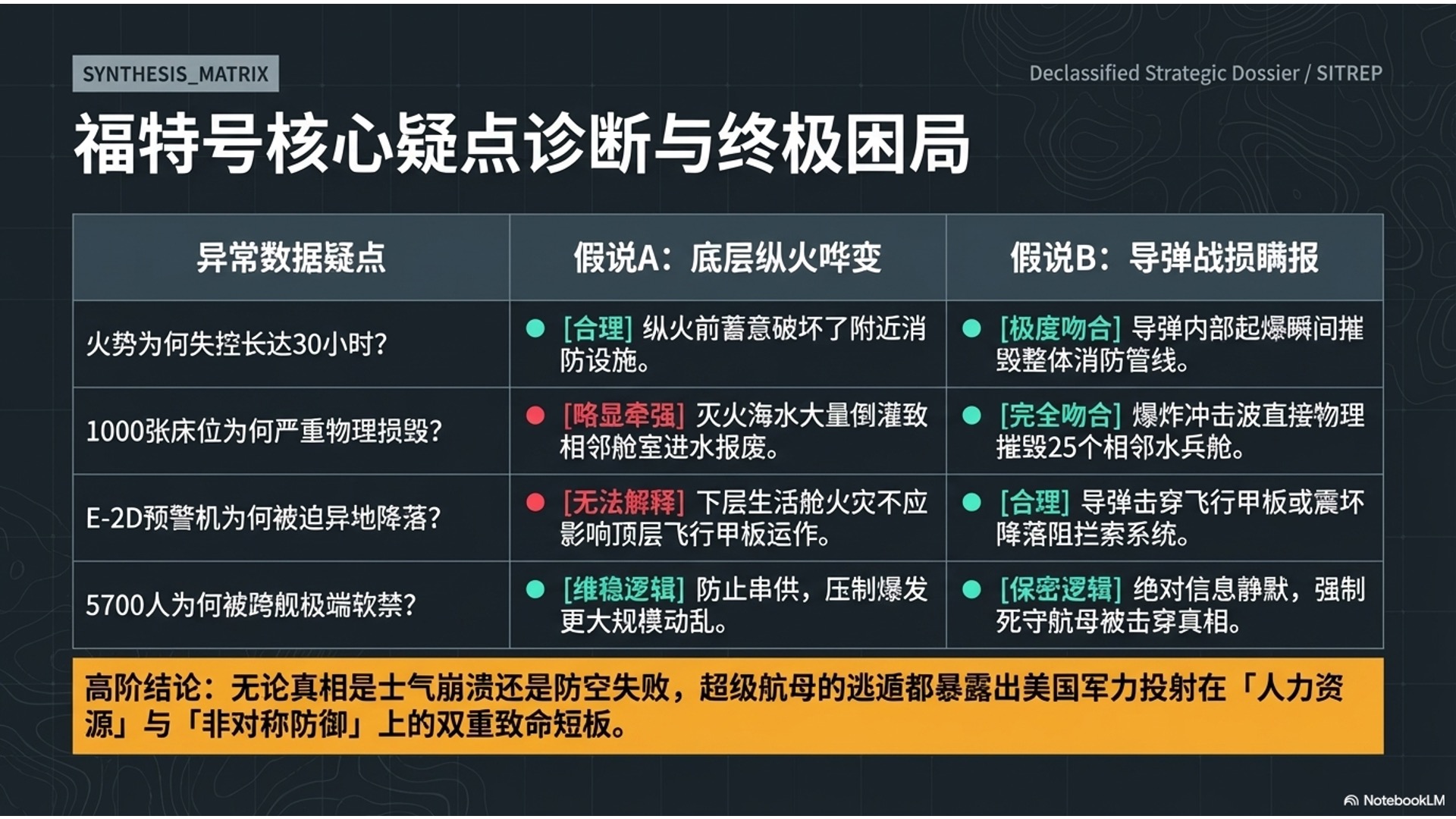 SYNTHESIS_MATRIX

Declassified Strategic Dossier / SITREP

福特号核心疑点诊断与终极困局

| 异常数据疑点 | 假说A：底层纵火哗变 | 假说B：导弹战损瞒报 |
|---|---|---|
| 火势为何失控长达30小时? | [合理] 纵火前蓄意破坏了附近消防设施。 | [极度吻合] 导弹内部起爆瞬间摧毁整体消防管线。 |
| 1000张床位为何严重物理损毁? | [略显牵强] 灭火海水大量倒灌致相邻舱室进水报废。 | [完全吻合] 爆炸冲击波直接物理摧毁25个相邻水兵舱。 |
| E-2D预警机为何被迫异地降落? | [无法解释] 下层生活舱火灾不应影响顶层飞行甲板运作。 | [合理] 导弹击穿飞行甲板或震坏降落阻拦索系统。 |
| 5700人为何被跨舰极端软禁? | [维稳逻辑] 防止串供，压制爆发更大规模动乱。 | [保密逻辑] 绝对信息静默，强制死守航母被击穿真相。 |

高阶结论：无论真相是士气崩溃还是防空失败，超级航母的逃遁都暴露出美国军力投射在「人力资源」与「非对称防御」上的双重致命短板。

NotebookLM